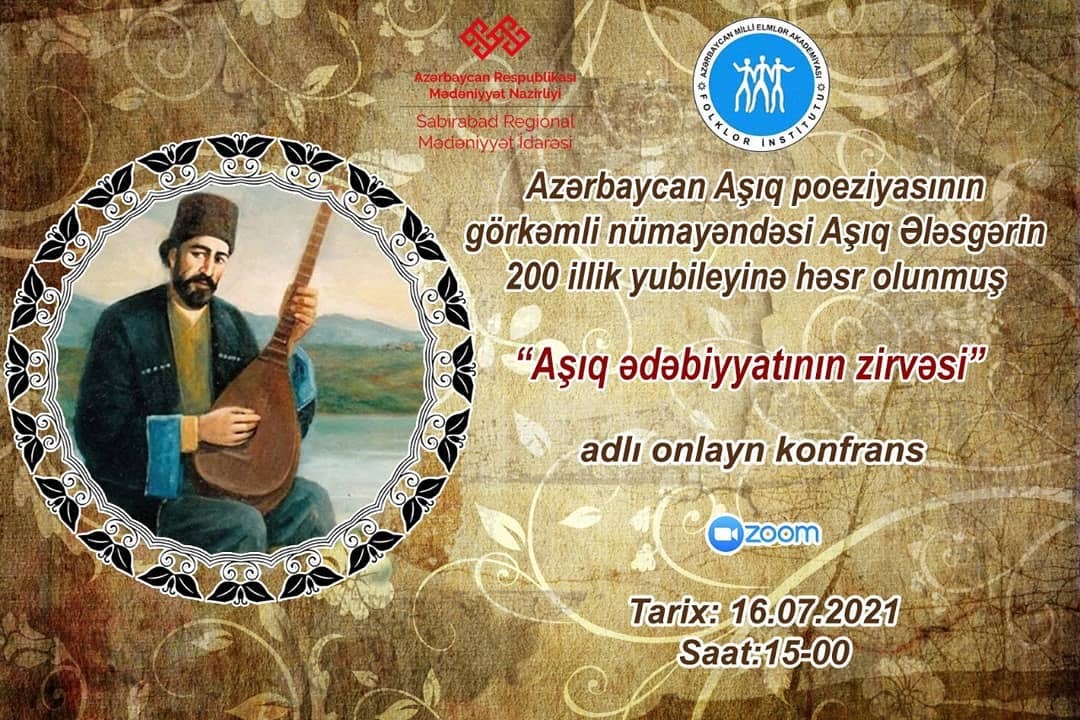 Azərbaycan Respublikası Mədəniyyət Nazirliyi
Sabirabad Regional Mədəniyyət İdarəsi

AZƏRBAYCAN MİLLİ ELMLƏR AKADEMİYASI
FOLKLOR İNSTİTUTU

Azərbaycan Aşıq poeziyasının görkəmli nümayəndəsi Aşıq Ələsgərin 200 illik yubileyinə həsr olunmuş

"Aşıq ədəbiyyatının zirvəsi"

adlı onlayn konfrans

zoom

Tarix: 16.07.2021
Saat:15-00